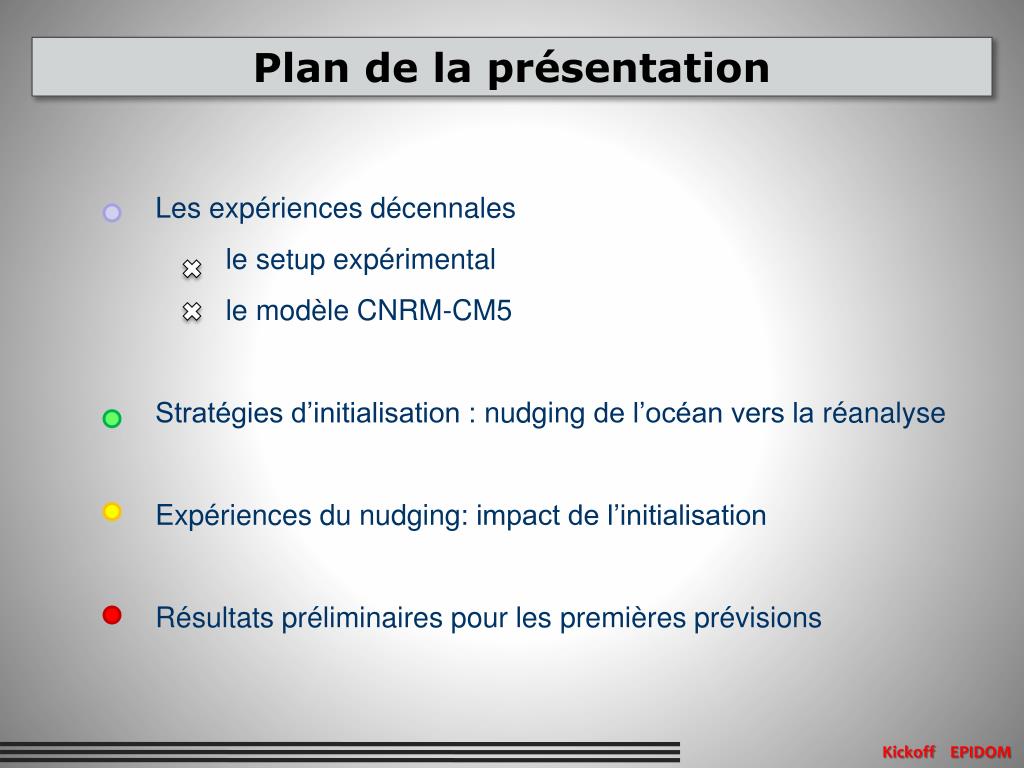 Plan de la présentation

Les expériences décennales

le setup expérimental

le modèle CNRM-CM5

Stratégies d’initialisation : nudging de l’océan vers la réanalyse

Expériences du nudging: impact de l’initialisation

Résultats préliminaires pour les premières prévisions

Kickoff EPIDOM